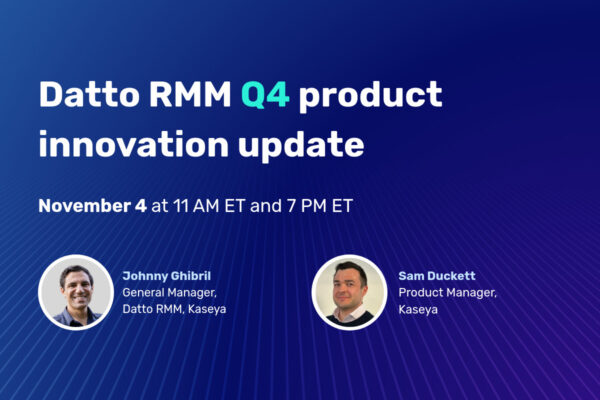 Datto RMM Q4 product innovation update

November 4 at 11 AM ET and 7 PM ET

Johnny Ghibril
General Manager,
Datto RMM, Kaseya

Sam Duckett
Product Manager,
Kaseya